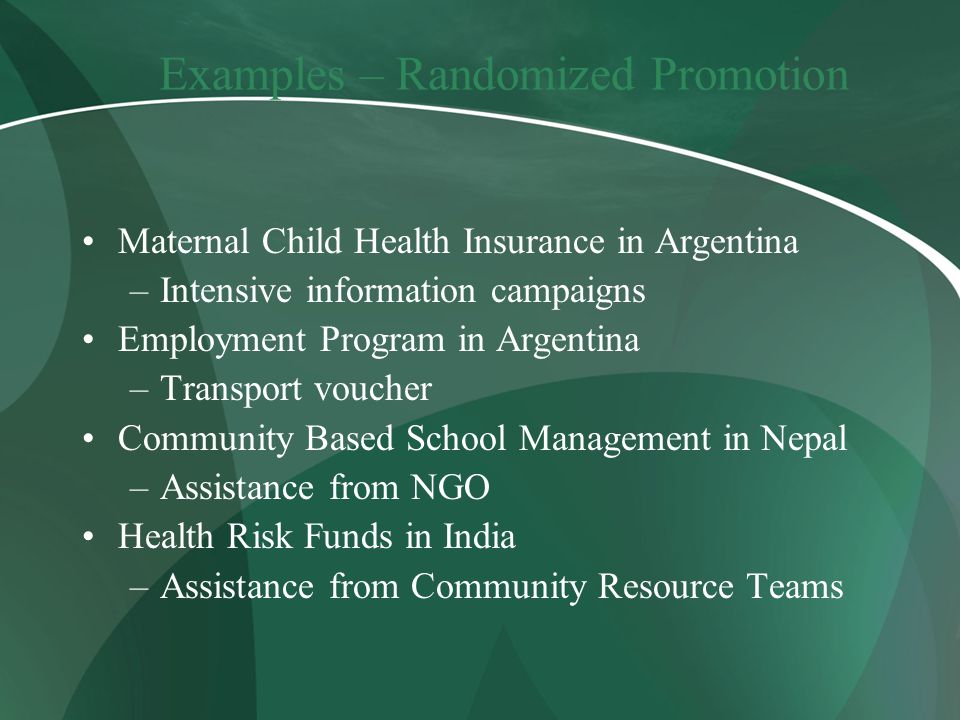 Examples – Randomized Promotion

• Maternal Child Health Insurance in Argentina
– Intensive information campaigns
• Employment Program in Argentina
– Transport voucher
• Community Based School Management in Nepal
– Assistance from NGO
• Health Risk Funds in India
– Assistance from Community Resource Teams